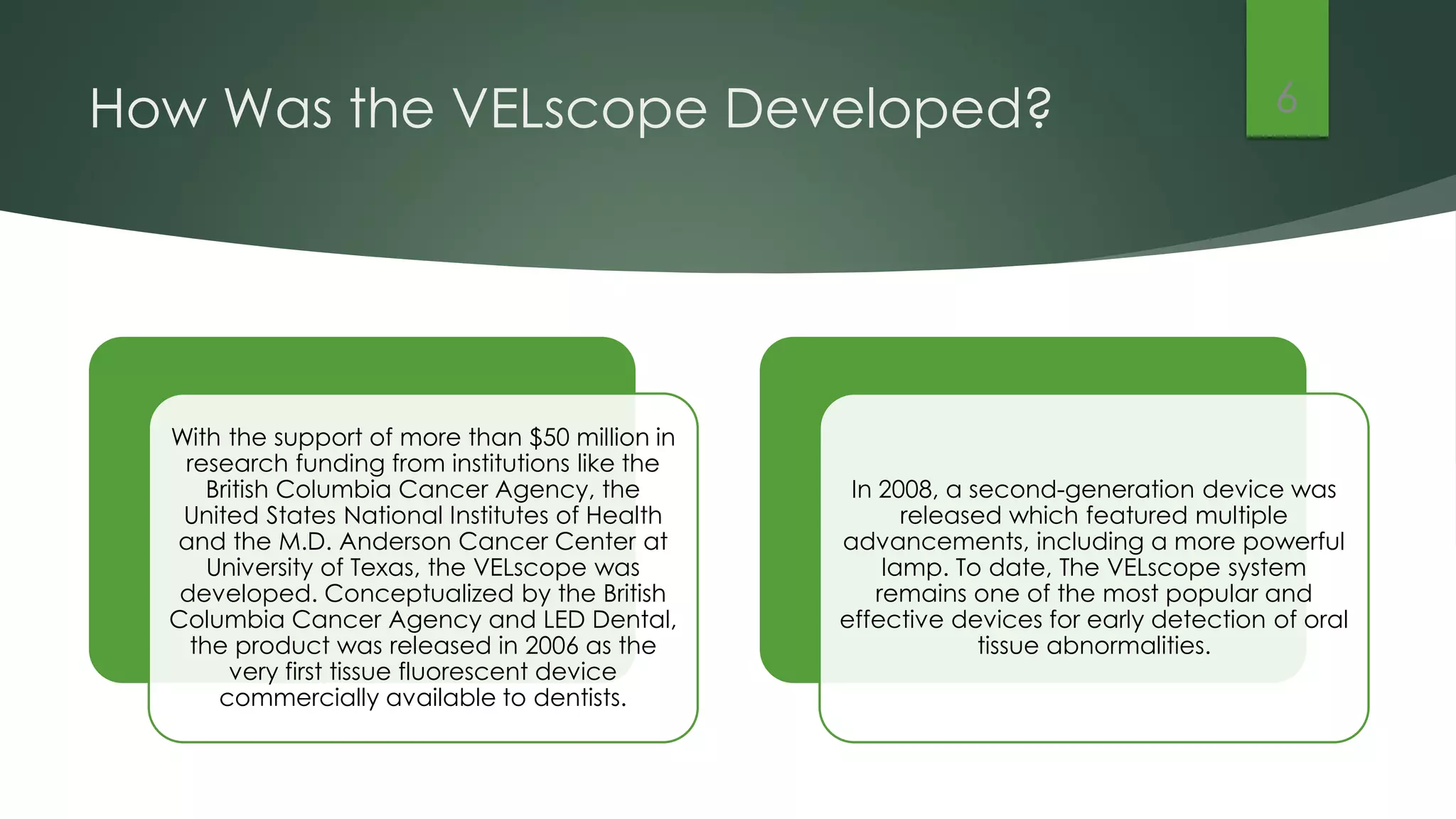 How Was the VELscope Developed?

6

With the support of more than \$50 million in research funding from institutions like the British Columbia Cancer Agency, the United States National Institutes of Health and the M.D. Anderson Cancer Center at University of Texas, the VELscope was developed. Conceptualized by the British Columbia Cancer Agency and LED Dental, the product was released in 2006 as the very first tissue fluorescent device commercially available to dentists.

In 2008, a second-generation device was released which featured multiple advancements, including a more powerful lamp. To date, The VELscope system remains one of the most popular and effective devices for early detection of oral tissue abnormalities.